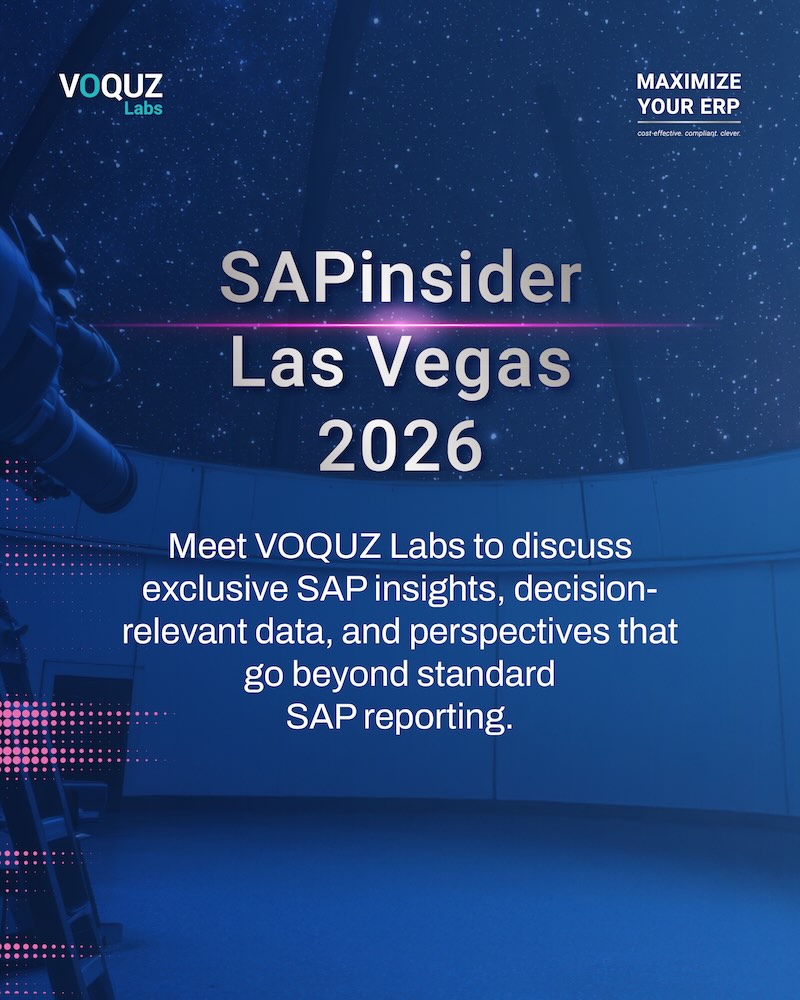 VOQUZ Labs

MAXIMIZE YOUR ERP
cost-effective. compliant. clever.

SAPinsider Las Vegas 2026

Meet VOQUZ Labs to discuss exclusive SAP insights, decision-relevant data, and perspectives that go beyond standard SAP reporting.